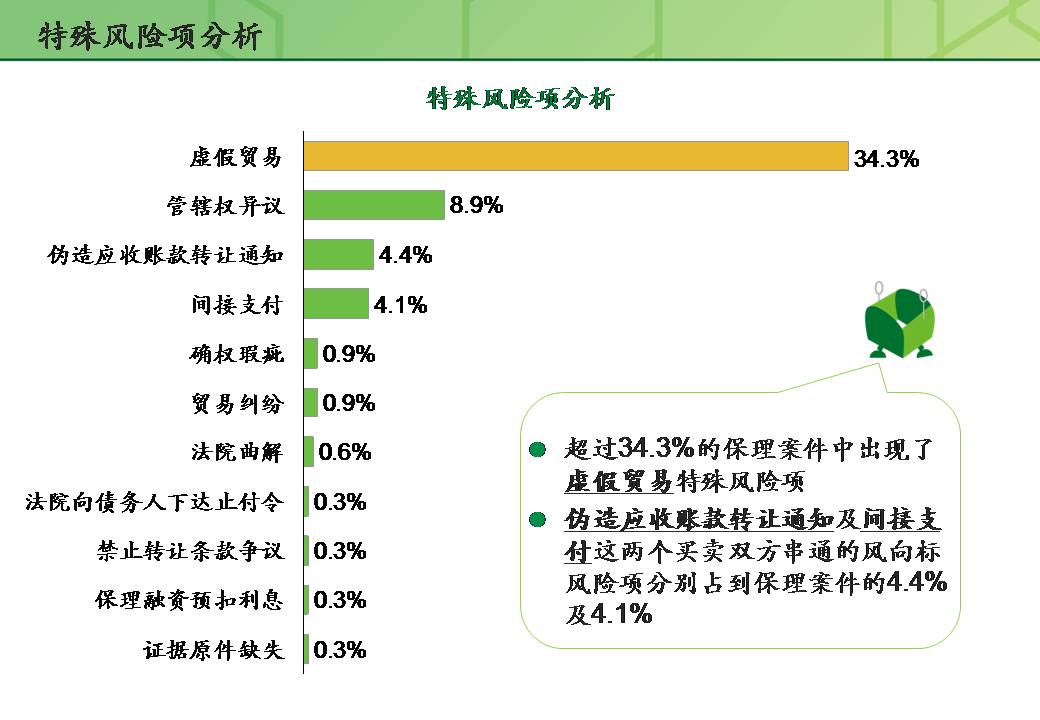 特殊风险项分析

特殊风险项分析

虚假贸易 34.3%
管辖权异议 8.9%
伪造应收账款转让通知 4.4%
间接支付 4.1%
确权瑕疵 0.9%
贸易纠纷 0.9%
法院曲解 0.6%
法院向债务人下达止付令 0.3%
禁止转让条款争议 0.3%
保理融资预扣利息 0.3%
证据原件缺失 0.3%

超过34.3%的保理案件中出现了虚假贸易特殊风险项

伪造应收账款转让通知及间接支付这两个买卖双方串通的风向标风险项分别占到保理案件的4.4%及4.1%